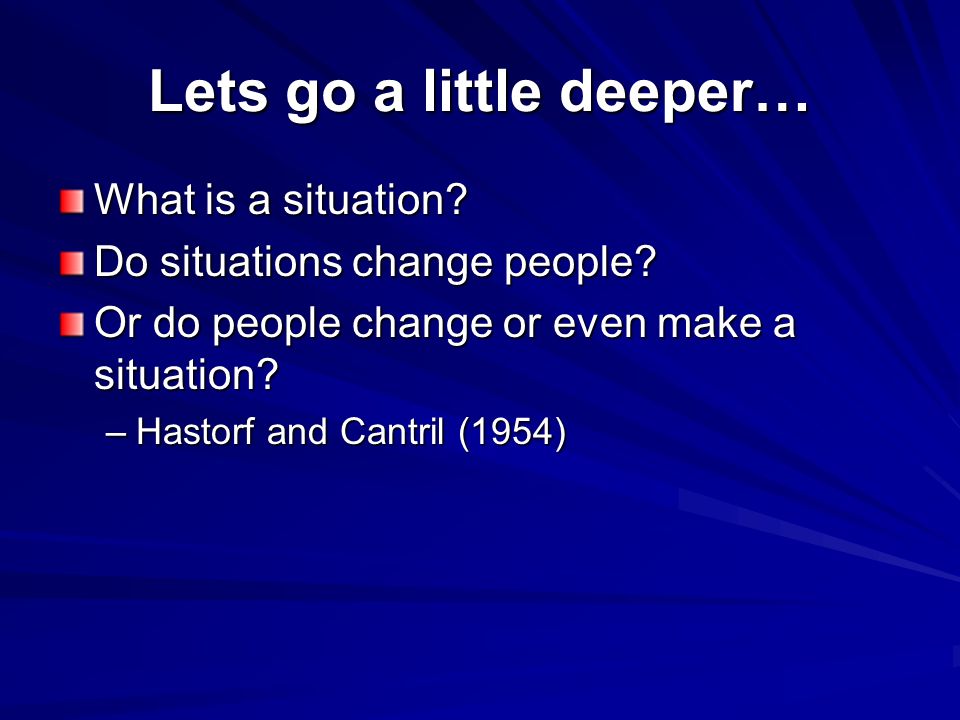 Lets go a little deeper…

What is a situation?

Do situations change people?

Or do people change or even make a situation?

– Hastorf and Cantril (1954)